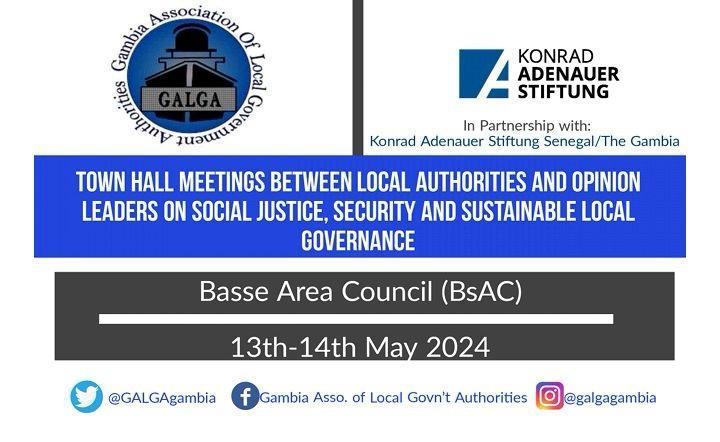 Gambia Association Of Local Government Authorities

GALGA

KONRAD ADENAUER STIFTUNG

In Partnership with:
Konrad Adenauer Stiftung Senegal/The Gambia

TOWN HALL MEETINGS BETWEEN LOCAL AUTHORITIES AND OPINION LEADERS ON SOCIAL JUSTICE, SECURITY AND SUSTAINABLE LOCAL GOVERNANCE

Basse Area Council (BsAC)

13th-14th May 2024

@GALGAgambia Gambia Asso. of Local Govn't Authorities @galgagambia